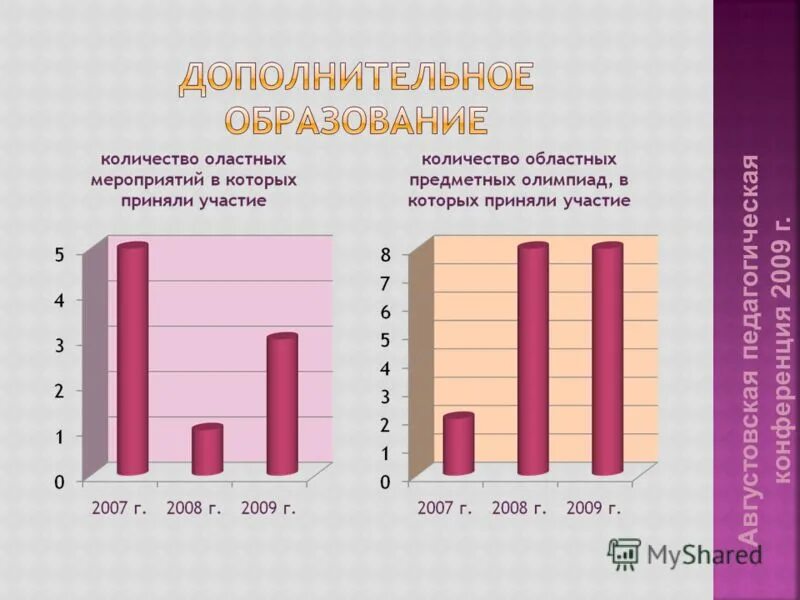 ДОПОЛНИТЕЛЬНОЕ ОБРАЗОВАНИЕ

количество оластных мероприятий в которых приняли участие

5
4
3
2
1
0

2007 г. 2008 г. 2009 г.

количество областных предметных олимпиад, в которых приняли участие

8
7
6
5
4
3
2
1
0

2007 г. 2008 г. 2009 г.

Августовская педагогическая конференция 2009 г.

MyShared